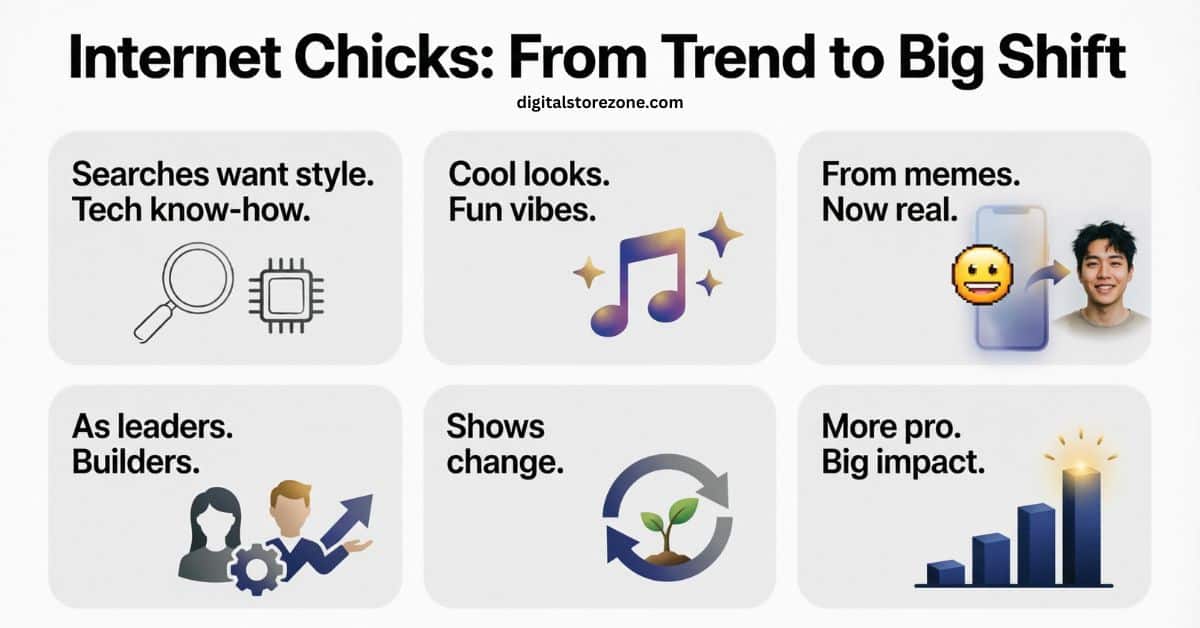 Internet Chicks: From Trend to Big Shift

digitalstorezone.com

Searches want style.
Tech know-how.

Cool looks.
Fun vibes.

From memes.
Now real.

As leaders.
Builders.

Shows
change.

More pro.
Big impact.